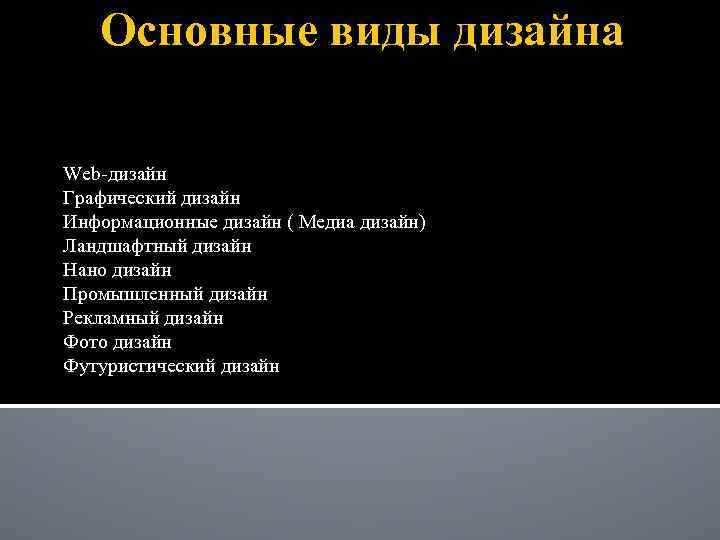 Основные виды дизайна

Web-дизайн
Графический дизайн
Информационные дизайн ( Медиа дизайн)
Ландшафтный дизайн
Нано дизайн
Промышленный дизайн
Рекламный дизайн
Фото дизайн
Футуристический дизайн